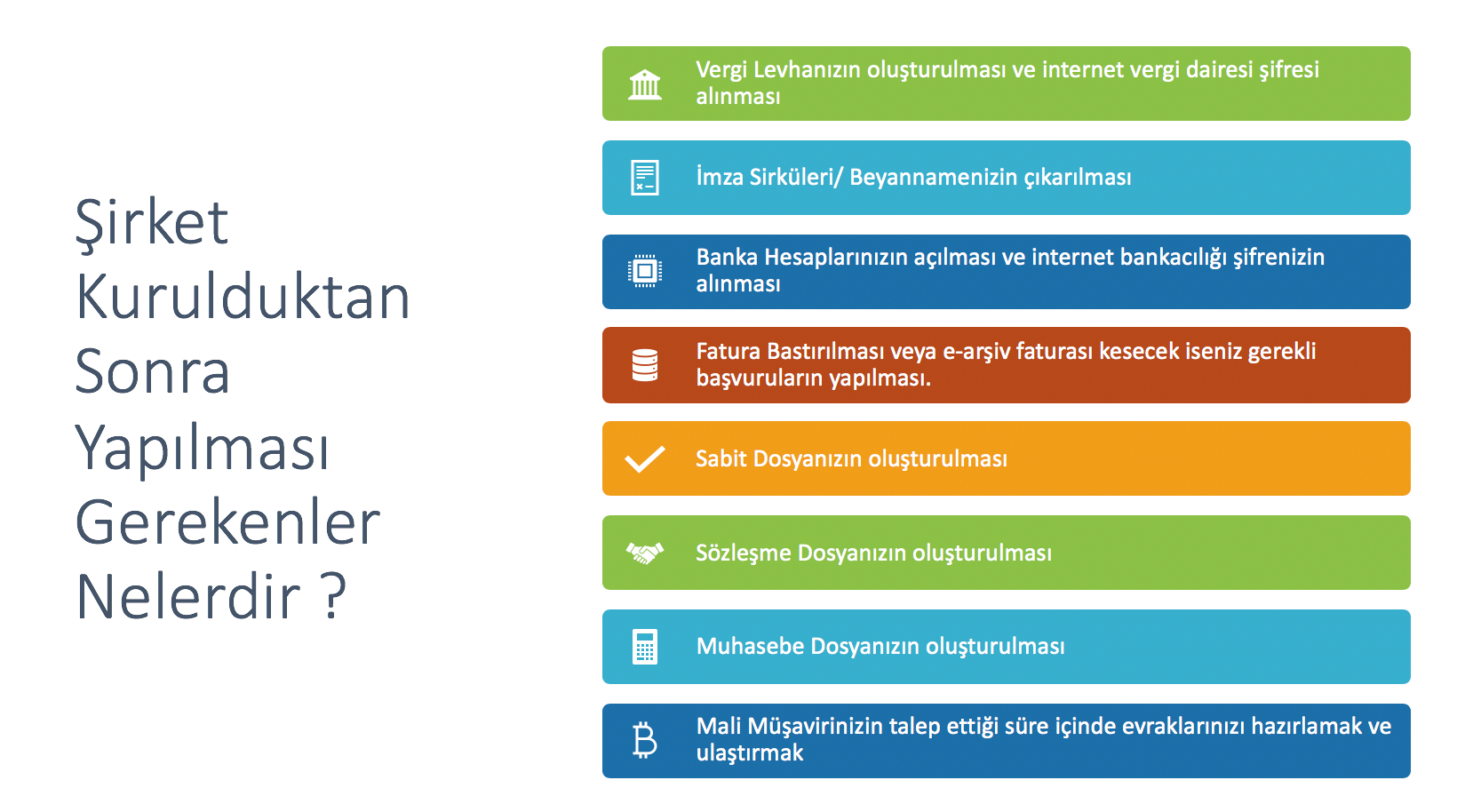 Şirket Kurulduktan Sonra Yapılması Gerekenler Nelerdir ?

Vergi Levhanızın oluşturulması ve internet vergi dairesi şifresi alınması

İmza Sirküleri/ Beyannamenizin çıkarılması

Banka Hesaplarınızın açılması ve internet bankacılığı şifrenizin alınması

Fatura Bastırılması veya e-arşiv faturası kesecek iseniz gerekli başvuruların yapılması.

Sabit Dosyanızın oluşturulması

Sözleşme Dosyanızın oluşturulması

Muhasebe Dosyanızın oluşturulması

Mali Müşavirinizin talep ettiği süre içinde evraklarınızı hazırlamak ve ulaştırmak